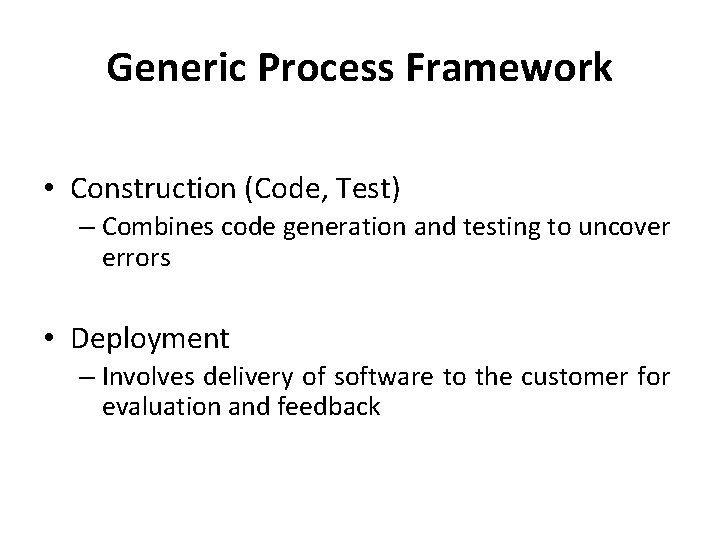 Generic Process Framework

• Construction (Code, Test)
– Combines code generation and testing to uncover errors

• Deployment
– Involves delivery of software to the customer for evaluation and feedback